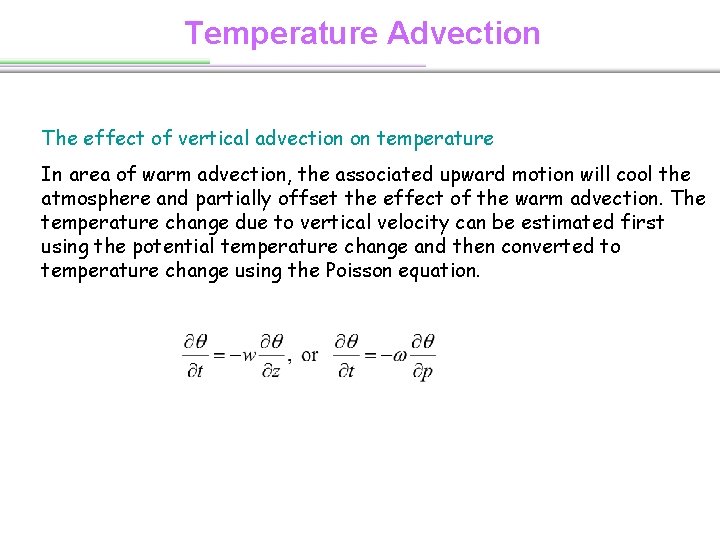 Temperature Advection

The effect of vertical advection on temperature

In area of warm advection, the associated upward motion will cool the atmosphere and partially offset the effect of the warm advection. The temperature change due to vertical velocity can be estimated first using the potential temperature change and then converted to temperature change using the Poisson equation.

$\frac{\partial \theta}{\partial t} = -w\frac{\partial \theta}{\partial z}$, or $\frac{\partial \theta}{\partial t} = -\omega\frac{\partial \theta}{\partial p}$